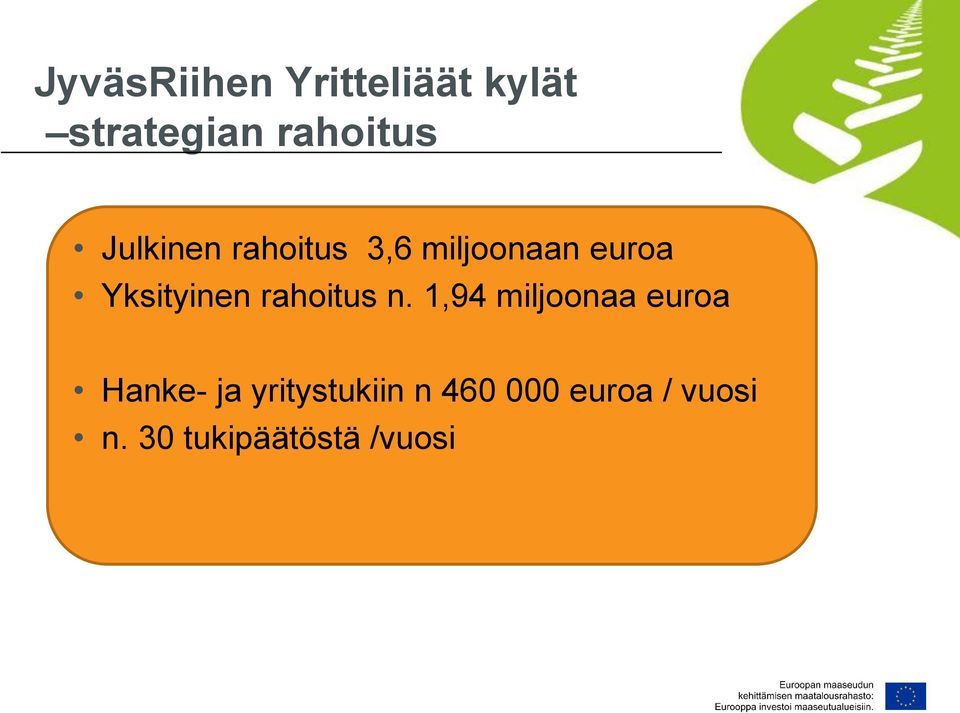 JyväsRiihen Yritteliäät kylät –strategian rahoitus

• Julkinen rahoitus 3,6 miljoonaan euroa
• Yksityinen rahoitus n. 1,94 miljoonaa euroa

• Hanke- ja yritystukiin n 460 000 euroa / vuosi
• n. 30 tukipäätöstä /vuosi

Euroopan maaseudun kehittämisen maatalousrahasto: Eurooppa investoi maaseutualueisiin.